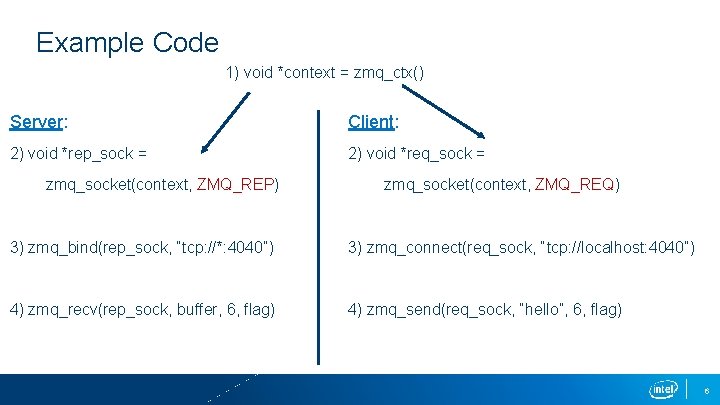 Example Code

1) void *context = zmq_ctx()

Server:

2) void *rep_sock =

zmq_socket(context, ZMQ_REP)

3) zmq_bind(rep_sock, "tcp://*:4040")

4) zmq_recv(rep_sock, buffer, 6, flag)

Client:

2) void *req_sock =

zmq_socket(context, ZMQ_REQ)

3) zmq_connect(req_sock, "tcp://localhost:4040")

4) zmq_send(req_sock, "hello", 6, flag)

intel

6